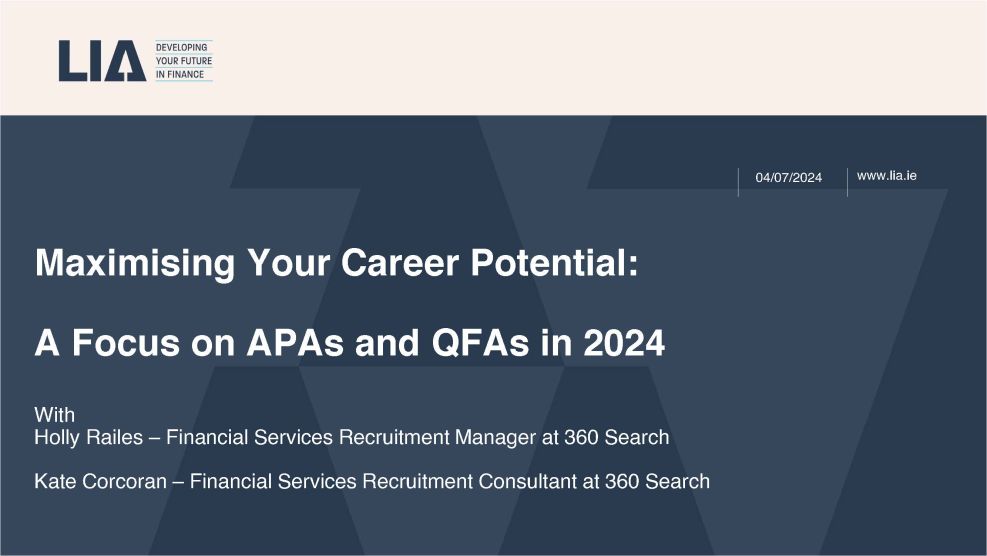 LIA DEVELOPING YOUR FUTURE IN FINANCE

04/07/2024

www.lia.ie

Maximising Your Career Potential:

A Focus on APAs and QFAs in 2024

With
Holly Railes – Financial Services Recruitment Manager at 360 Search

Kate Corcoran – Financial Services Recruitment Consultant at 360 Search